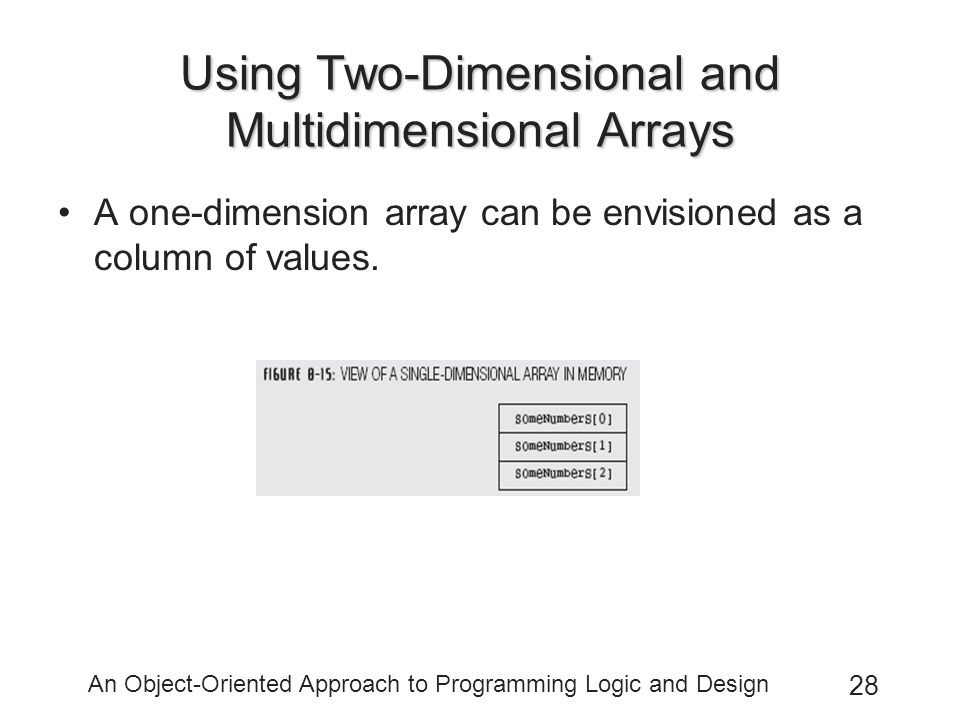 Using Two-Dimensional and Multidimensional Arrays

• A one-dimension array can be envisioned as a column of values.

FIGURE 8-15: VIEW OF A SINGLE-DIMENSIONAL ARRAY IN MEMORY

someNumbers[0]
someNumbers[1]
someNumbers[2]

An Object-Oriented Approach to Programming Logic and Design

28